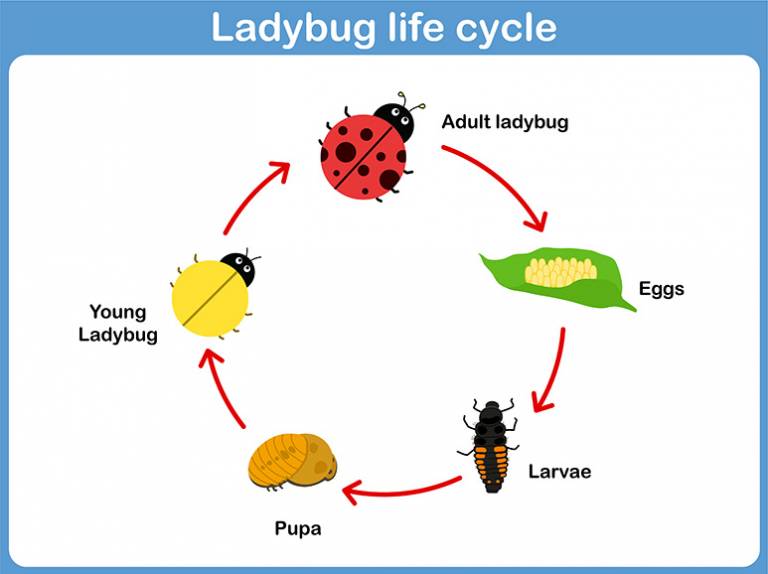 Ladybug life cycle

Adult ladybug

Eggs

Larvae

Pupa

Young Ladybug